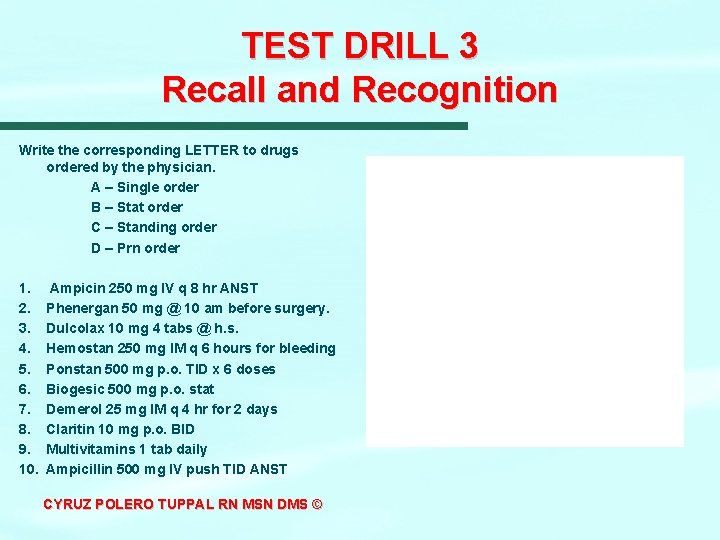 TEST DRILL 3
Recall and Recognition

Write the corresponding LETTER to drugs ordered by the physician.

A – Single order
B – Stat order
C – Standing order
D – Prn order

1. Ampicin 250 mg IV q 8 hr ANST
2. Phenergan 50 mg @ 10 am before surgery.
3. Dulcolax 10 mg 4 tabs @ h.s.
4. Hemostan 250 mg IM q 6 hours for bleeding
5. Ponstan 500 mg p.o. TID x 6 doses
6. Biogesic 500 mg p.o. stat
7. Demerol 25 mg IM q 4 hr for 2 days
8. Claritin 10 mg p.o. BID
9. Multivitamins 1 tab daily
10. Ampicillin 500 mg IV push TID ANST

CYRUZ POLERO TUPPAL RN MSN DMS ©